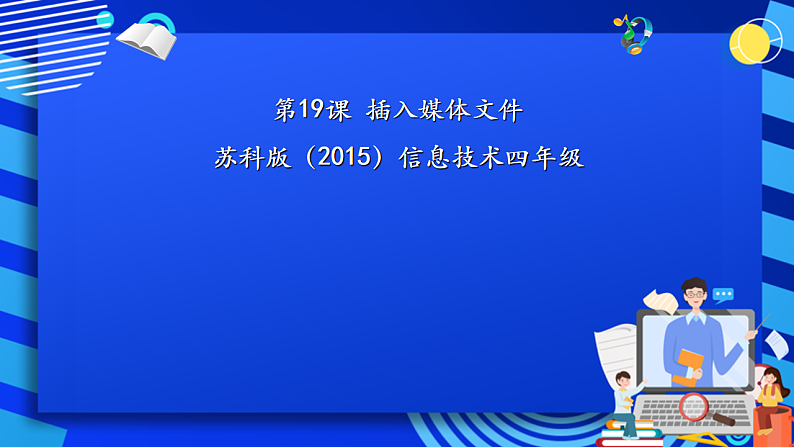 第19课 插入媒体文件

苏科版（2015）信息技术四年级